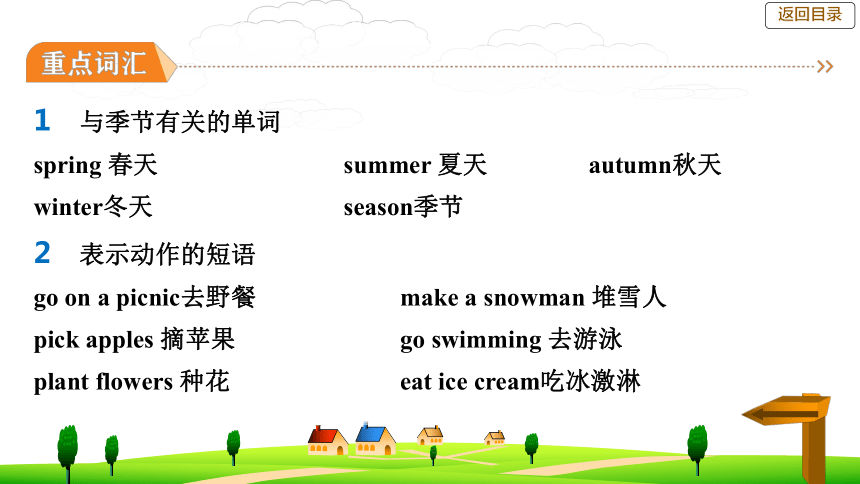 返回目录

重点词汇

1 与季节有关的单词

spring 春天 summer 夏天 autumn秋天

winter冬天 season季节

2 表示动作的短语

go on a picnic去野餐 make a snowman 堆雪人

pick apples 摘苹果 go swimming 去游泳

plant flowers 种花 eat ice cream吃冰激淋